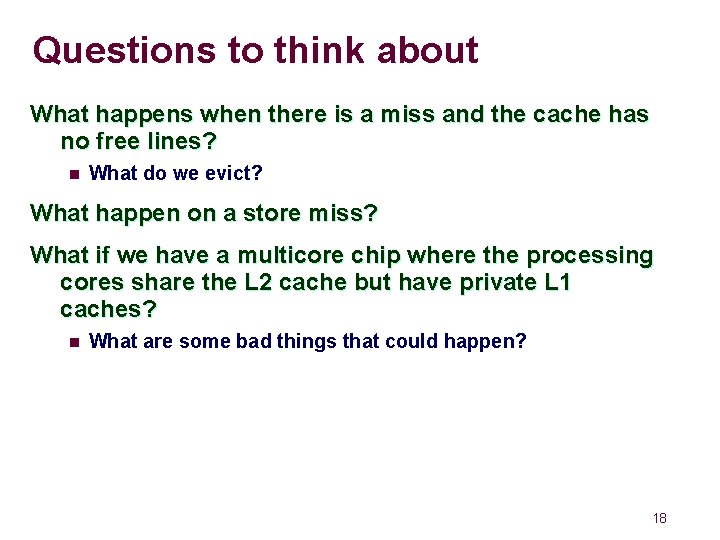 Questions to think about

What happens when there is a miss and the cache has no free lines?

What do we evict?

What happen on a store miss?

What if we have a multicore chip where the processing cores share the L2 cache but have private L1 caches?

What are some bad things that could happen?

18